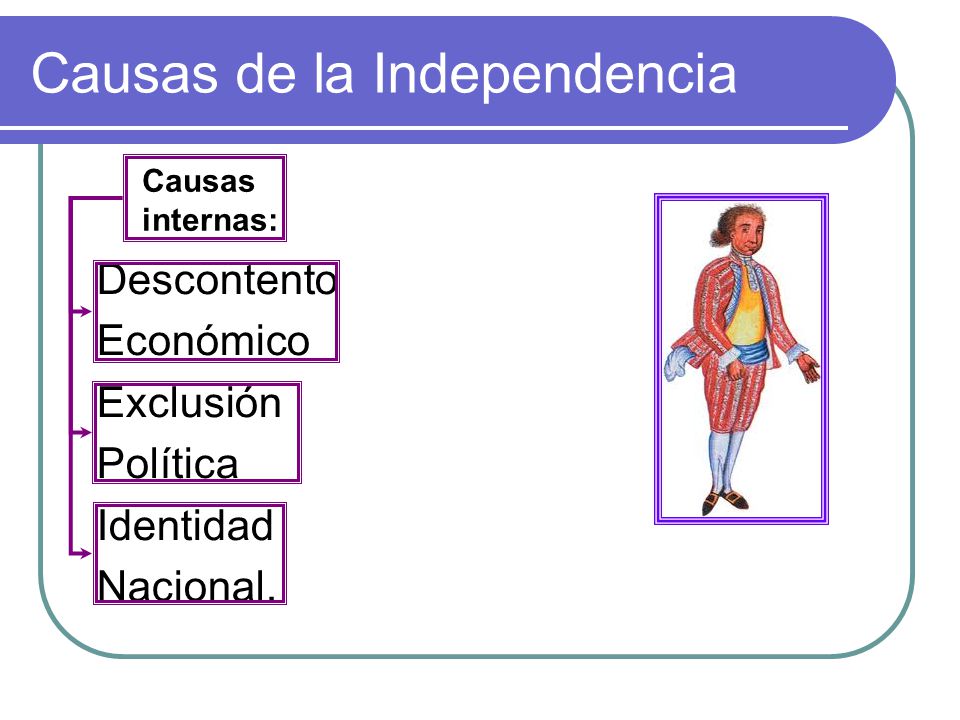 Causas de la Independencia

Causas internas:

Descontento Económico

Exclusión Política

Identidad Nacional.